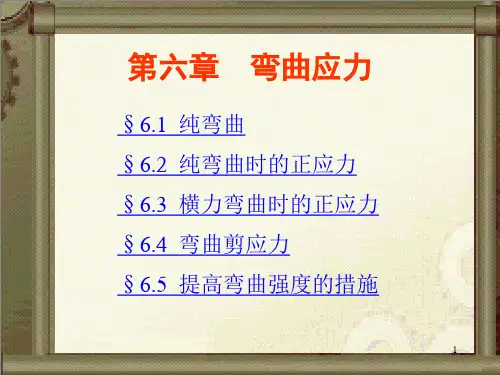 第六章 弯曲应力

§6.1 纯弯曲

§6.2 纯弯曲时的正应力

§6.3 横力弯曲时的正应力

§6.4 弯曲剪应力

§6.5 提高弯曲强度的措施

1